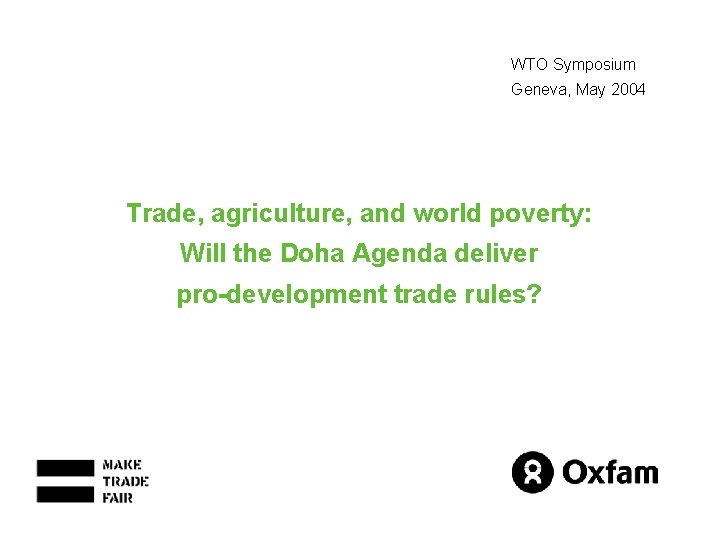 WTO Symposium
Geneva, May 2004

Trade, agriculture, and world poverty:
Will the Doha Agenda deliver
pro-development trade rules?

MAKE
TRADE
FAIR

Oxfam